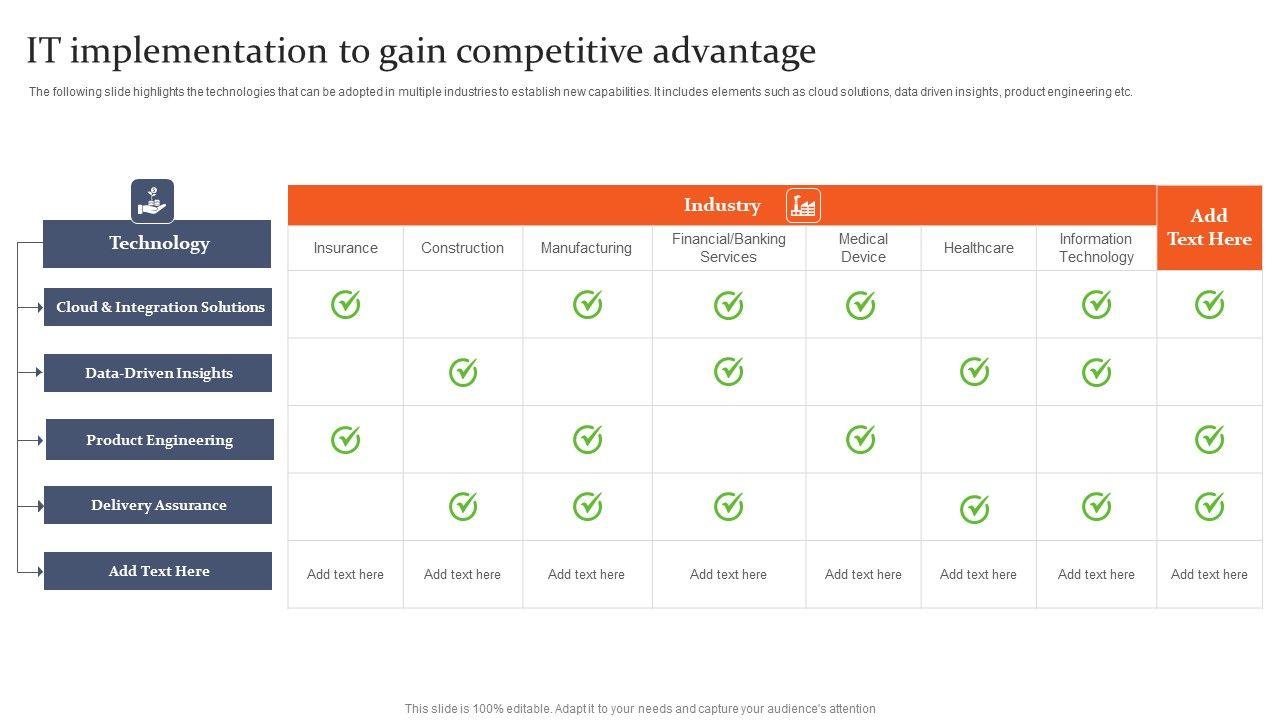 IT implementation to gain competitive advantage

The following slide highlights the technologies that can be adopted in multiple industries to establish new capabilities. It includes elements such as cloud solutions, data driven insights, product engineering etc.

| Technology | Industry | | | | | | | Add Text Here |
|---|---|---|---|---|---|---|---|---|
| | Insurance | Construction | Manufacturing | Financial/Banking Services | Medical Device | Healthcare | Information Technology | |
| Cloud & Integration Solutions | ✓ | | ✓ | ✓ | ✓ | | ✓ | ✓ |
| Data-Driven Insights | | ✓ | | ✓ | | ✓ | ✓ | |
| Product Engineering | ✓ | | ✓ | | ✓ | | | ✓ |
| Delivery Assurance | | ✓ | ✓ | ✓ | | ✓ | ✓ | ✓ |
| Add Text Here | Add text here | Add text here | Add text here | Add text here | Add text here | Add text here | Add text here | Add text here |

This slide is 100% editable. Adapt it to your needs and capture your audience's attention